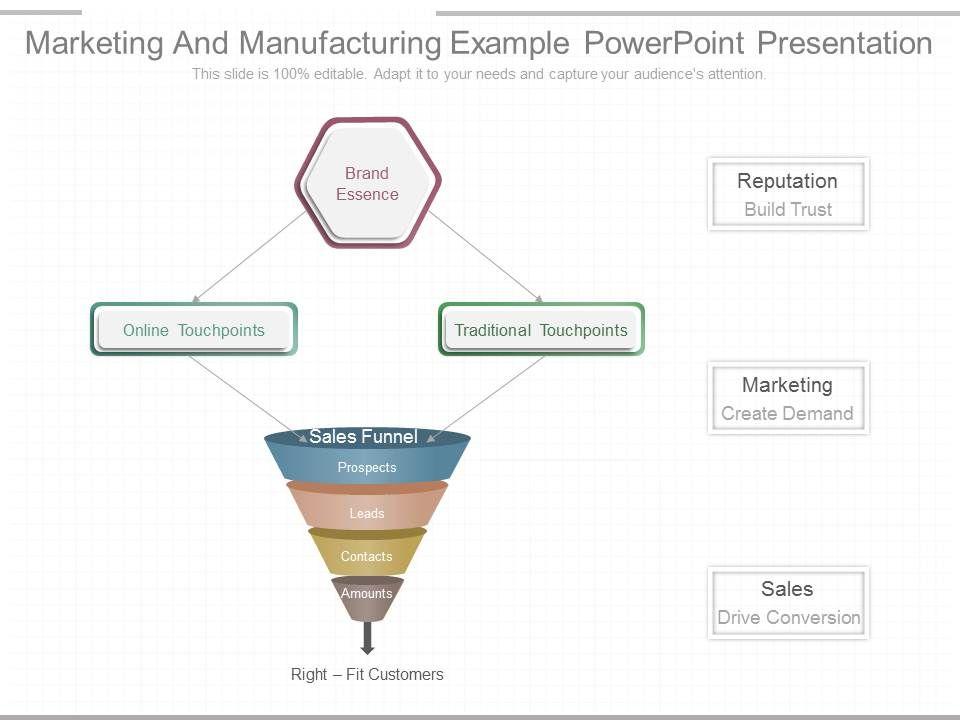 Marketing And Manufacturing Example PowerPoint Presentation
This slide is 100% editable. Adapt it to your needs and capture your audience's attention.

Brand Essence

Online Touchpoints

Traditional Touchpoints

Sales Funnel

Prospects

Leads

Contacts

Amounts

Right – Fit Customers

Reputation
Build Trust

Marketing
Create Demand

Sales
Drive Conversion